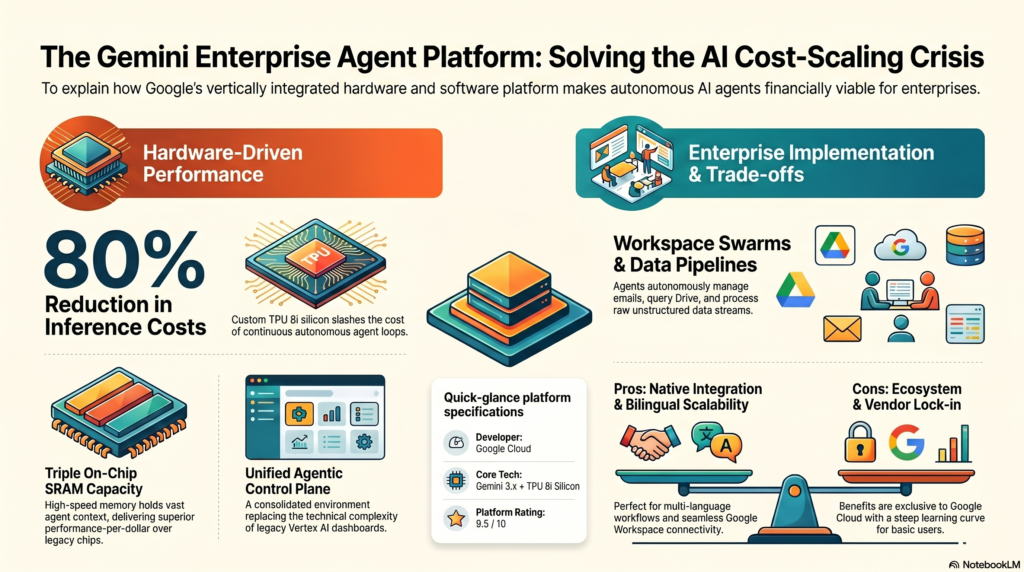 The Gemini Enterprise Agent Platform: Solving the AI Cost-Scaling Crisis

To explain how Google's vertically integrated hardware and software platform makes autonomous AI agents financially viable for enterprises.

Hardware-Driven Performance

80%
Reduction in Inference Costs

TPU

Custom TPU 8i silicon slashes the cost of continuous autonomous agent loops.

Triple On-Chip SRAM Capacity
High-speed memory holds vast agent context, delivering superior performance-per-dollar over legacy chips.

Unified Agentic Control Plane
A consolidated environment replacing the technical complexity of legacy Vertex AI dashboards.

Quick-glance platform specifications

Developer:
Google Cloud

Core Tech:
Gemini 3.x + TPU 8i Silicon

Platform Rating:
9.5 / 10

Enterprise Implementation & Trade-offs

Workspace Swarms & Data Pipelines
Agents autonomously manage emails, query Drive, and process raw unstructured data streams.

Pros: Native Integration & Bilingual Scalability
Perfect for multi-language workflows and seamless Google Workspace connectivity.

Cons: Ecosystem & Vendor Lock-in
Benefits are exclusive to Google Cloud with a steep learning curve for basic users.

NotebookLM